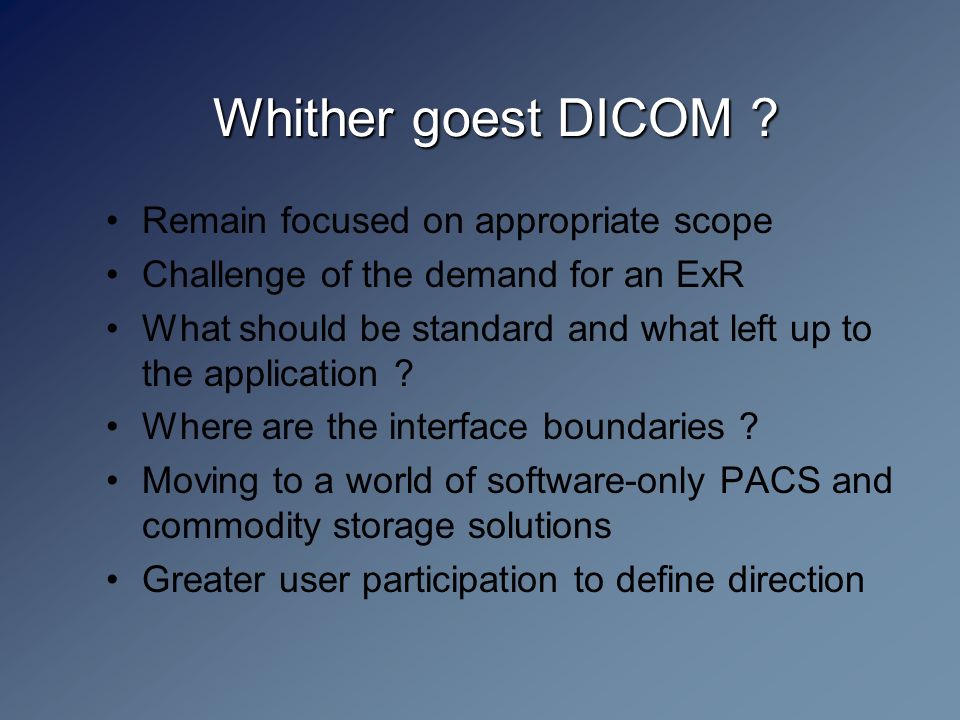 Whither goest DICOM ?

• Remain focused on appropriate scope
• Challenge of the demand for an ExR
• What should be standard and what left up to the application ?
• Where are the interface boundaries ?
• Moving to a world of software-only PACS and commodity storage solutions
• Greater user participation to define direction